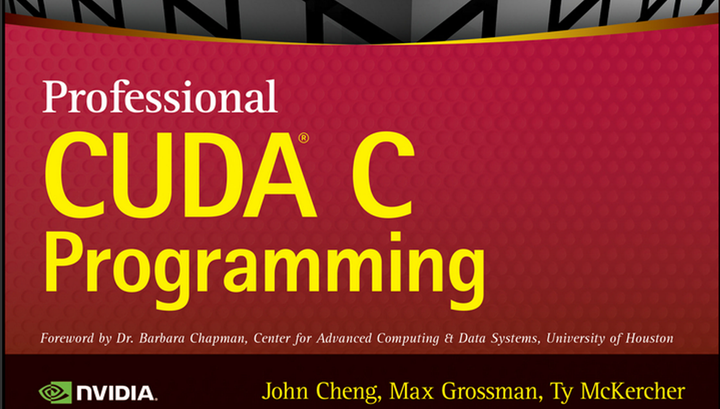 Professional
CUDA® C
Programming

Foreword by Dr. Barbara Chapman, Center for Advanced Computing & Data Systems, University of Houston

NVIDIA.

John Cheng, Max Grossman, Ty McKercher